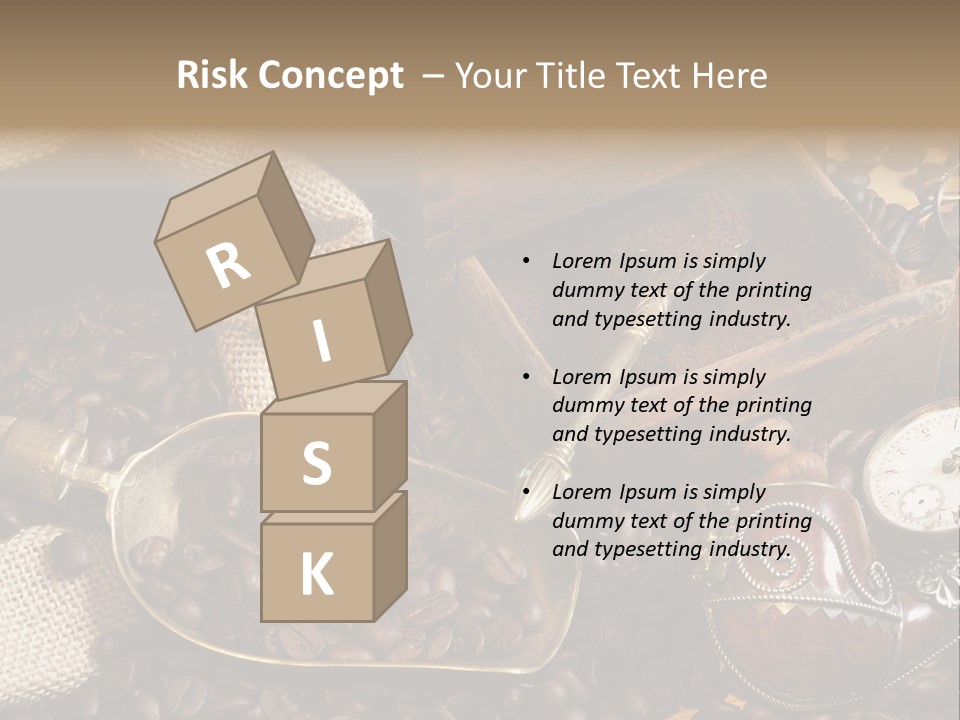 Risk Concept – Your Title Text Here

R
I
S
K

• Lorem Ipsum is simply dummy text of the printing and typesetting industry.

• Lorem Ipsum is simply dummy text of the printing and typesetting industry.

• Lorem Ipsum is simply dummy text of the printing and typesetting industry.